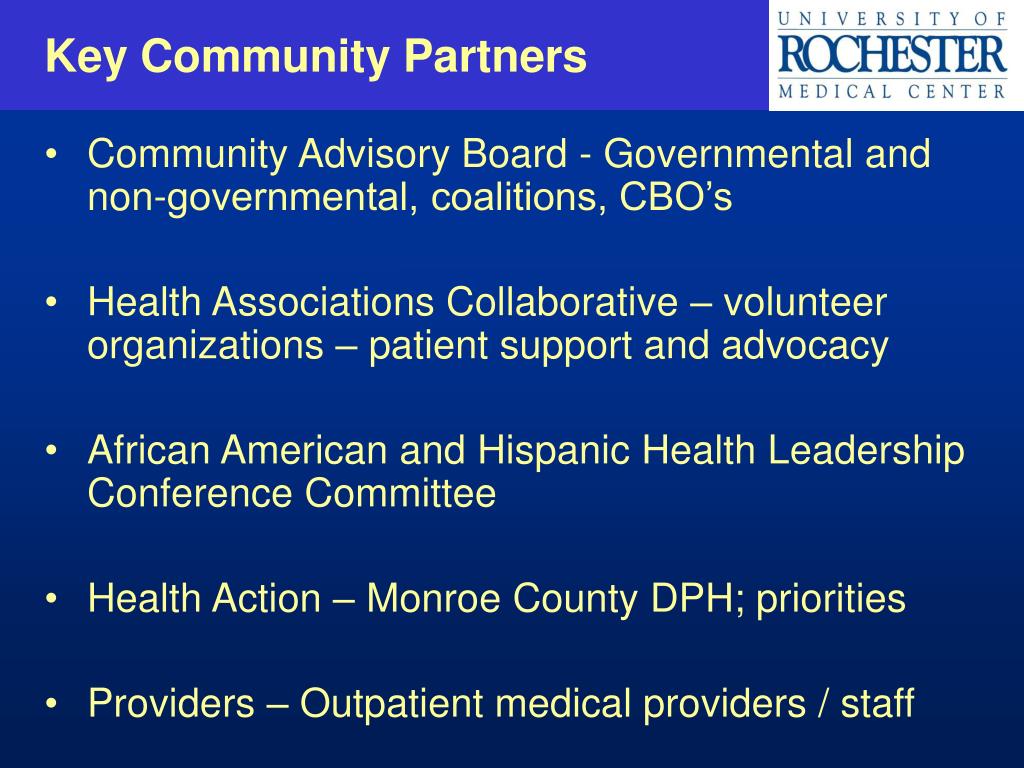 Key Community Partners

UNIVERSITY OF ROCHESTER MEDICAL CENTER

• Community Advisory Board - Governmental and non-governmental, coalitions, CBO's

• Health Associations Collaborative – volunteer organizations – patient support and advocacy

• African American and Hispanic Health Leadership Conference Committee

• Health Action – Monroe County DPH; priorities

• Providers – Outpatient medical providers / staff